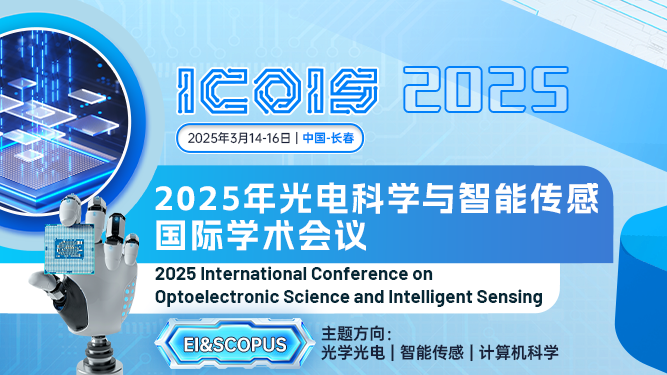 ICOIS 2025

2025年3月14-16日 | 中国-长春

2025年光电科学与智能传感国际学术会议

2025 International Conference on Optoelectronic Science and Intelligent Sensing

EI&SCOPUS

主题方向：
光学光电 | 智能传感 | 计算机科学